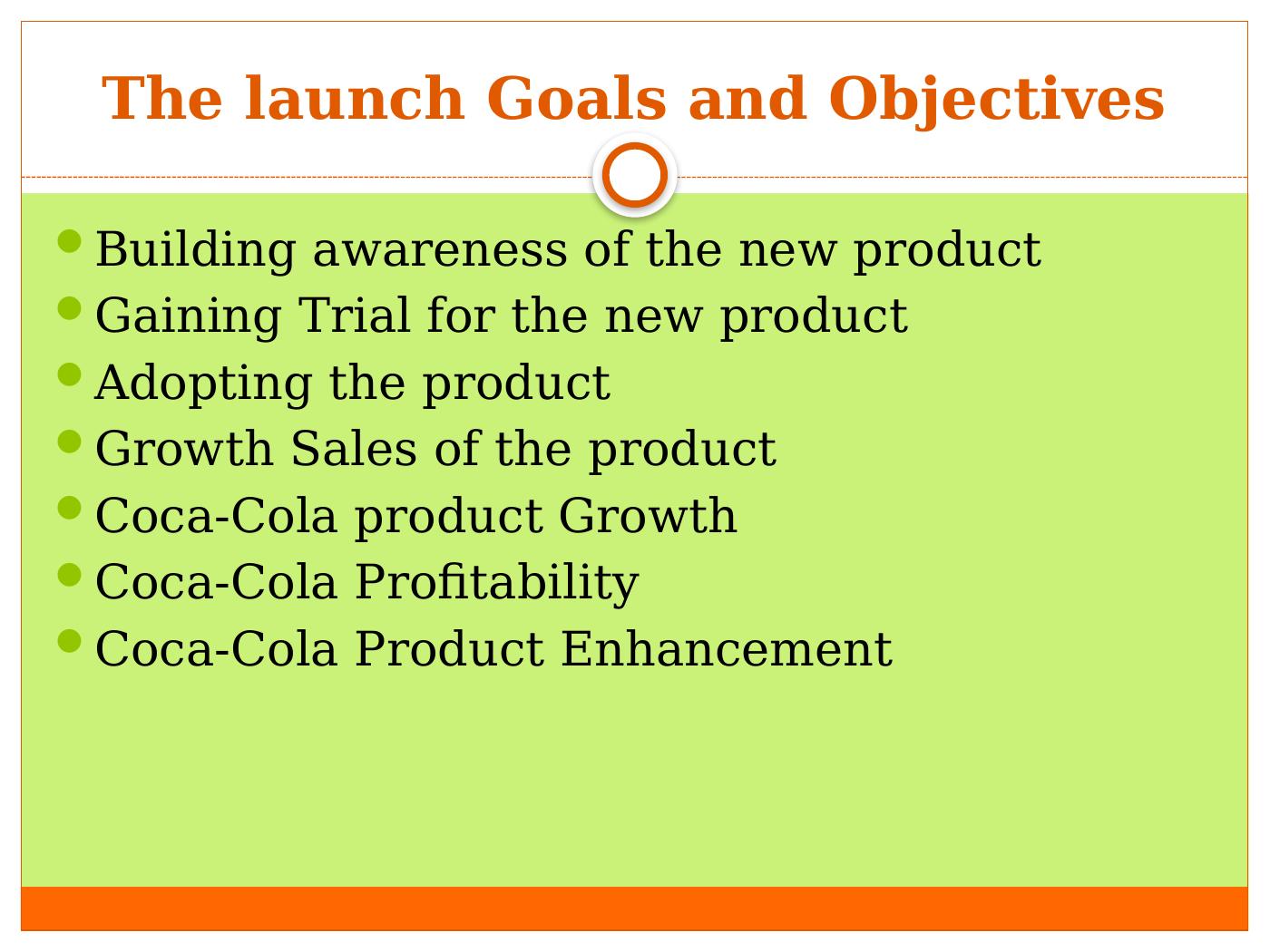 The launch Goals and Objectives

- Building awareness of the new product
- Gaining Trial for the new product
- Adopting the product
- Growth Sales of the product
- Coca-Cola product Growth
- Coca-Cola Profitability
- Coca-Cola Product Enhancement